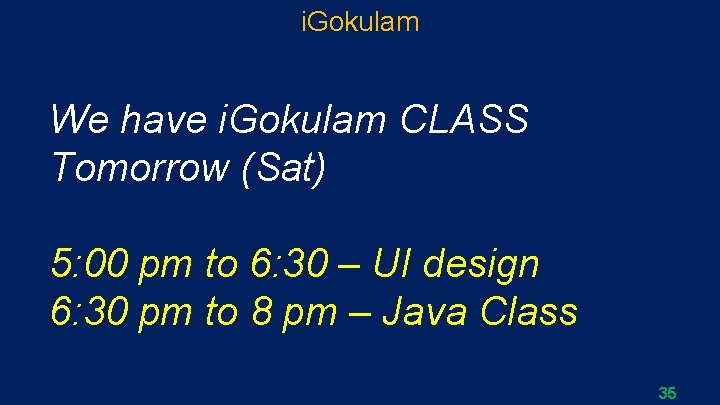 iGokulam

We have iGokulam CLASS Tomorrow (Sat)

5:00 pm to 6:30 – UI design
6:30 pm to 8 pm – Java Class

35